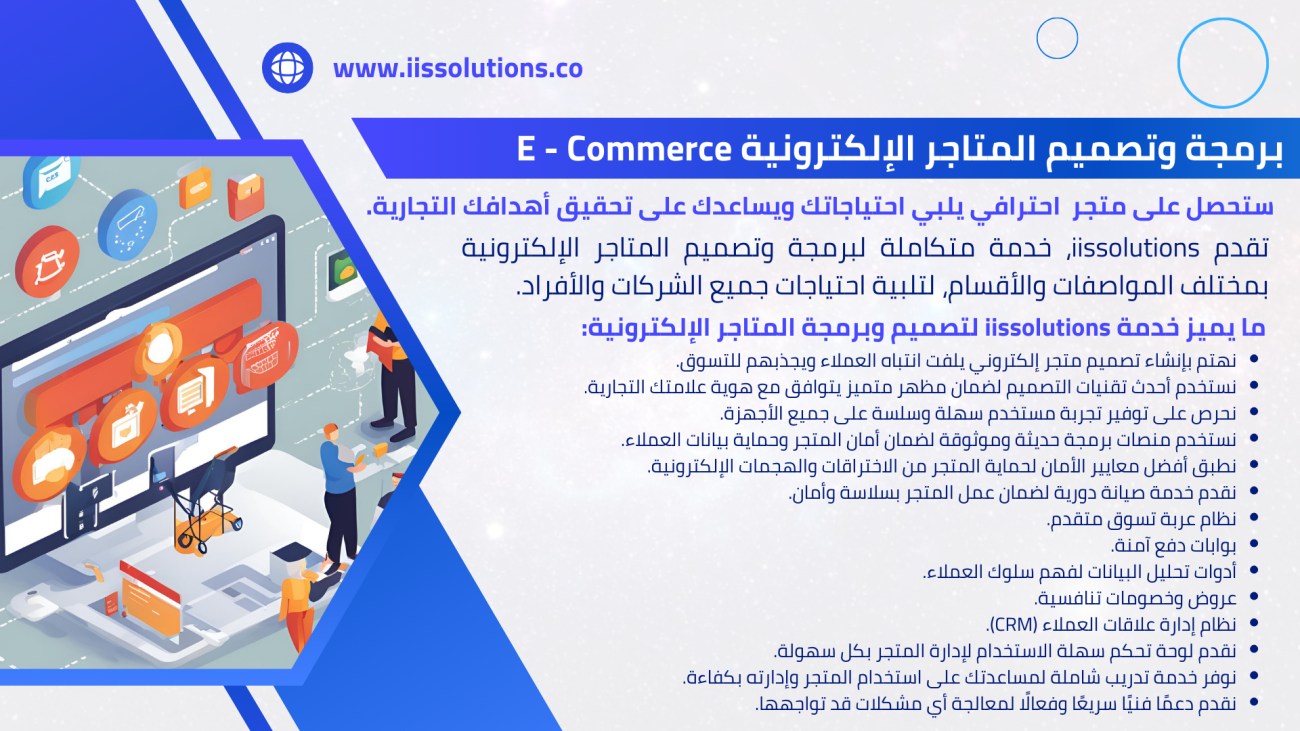 www.iissolutions.co

برمجة وتصميم المتاجر الإلكترونية E - Commerce

ستحصل على متجر احترافي يلبي احتياجاتك ويساعدك على تحقيق أهدافك التجارية.

تقدم iissolutions، خدمة متكاملة لبرمجة وتصميم المتاجر الإلكترونية بمختلف المواصفات والأقسام، لتلبية احتياجات جميع الشركات والأفراد.

ما يميز خدمة iissolutions لتصميم وبرمجة المتاجر الإلكترونية:

- نهتم بإنشاء تصميم متجر إلكتروني يلفت انتباه العملاء ويجذبهم للتسوق.
- نستخدم أحدث تقنيات التصميم لضمان مظهر متميز يتوافق مع هوية علامتك التجارية.
- نحرص على توفير تجربة مستخدم سهلة وسلسة على جميع الأجهزة.
- نستخدم منصات برمجة حديثة وموثوقة لضمان أمان المتجر وحماية بيانات العملاء.
- نطبق أفضل معايير الأمان لحماية المتجر من الاختراقات والهجمات الإلكترونية.
- نقدم خدمة صيانة دورية لضمان عمل المتجر بسلاسة وأمان.
- نظام عربة تسوق متقدم.
- بوابات دفع آمنة.
- أدوات تحليل البيانات لفهم سلوك العملاء.
- عروض وخصومات تنافسية.
- نظام إدارة علاقات العملاء (CRM).
- نقدم لوحة تحكم سهلة الاستخدام لإدارة المتجر بكل سهولة.
- نوفر خدمة تدريب شاملة لمساعدتك على استخدام المتجر وإدارته بكفاءة.
- نقدم دعمًا فنيًا سريعًا وفعالًا لمعالجة أي مشكلات قد تواجهها.